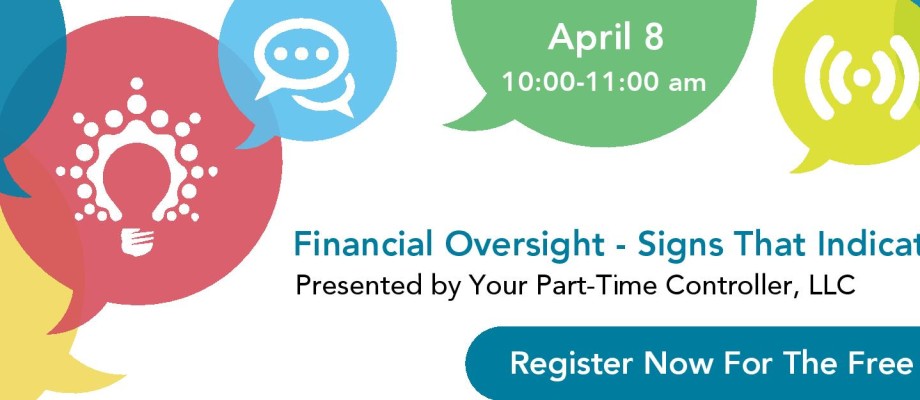 April 8
10:00-11:00 am

Financial Oversight - Signs That Indicat

Presented by Your Part-Time Controller, LLC

Register Now For The Free